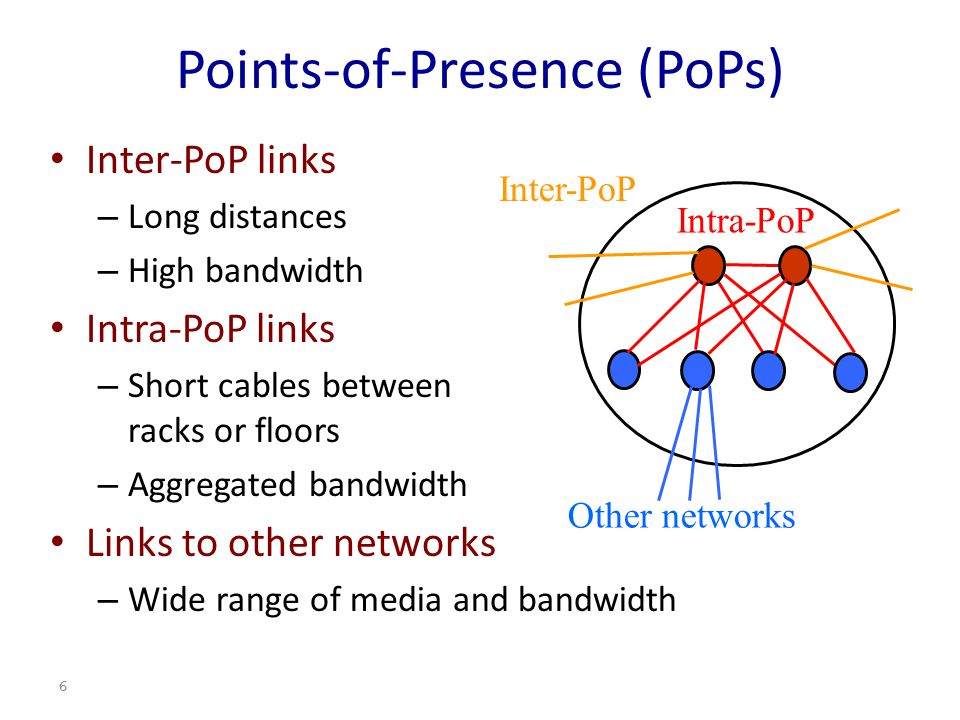 Points-of-Presence (PoPs)

• Inter-PoP links
– Long distances
– High bandwidth
• Intra-PoP links
– Short cables between racks or floors
– Aggregated bandwidth
• Links to other networks
– Wide range of media and bandwidth

Inter-PoP
Intra-PoP
Other networks

6